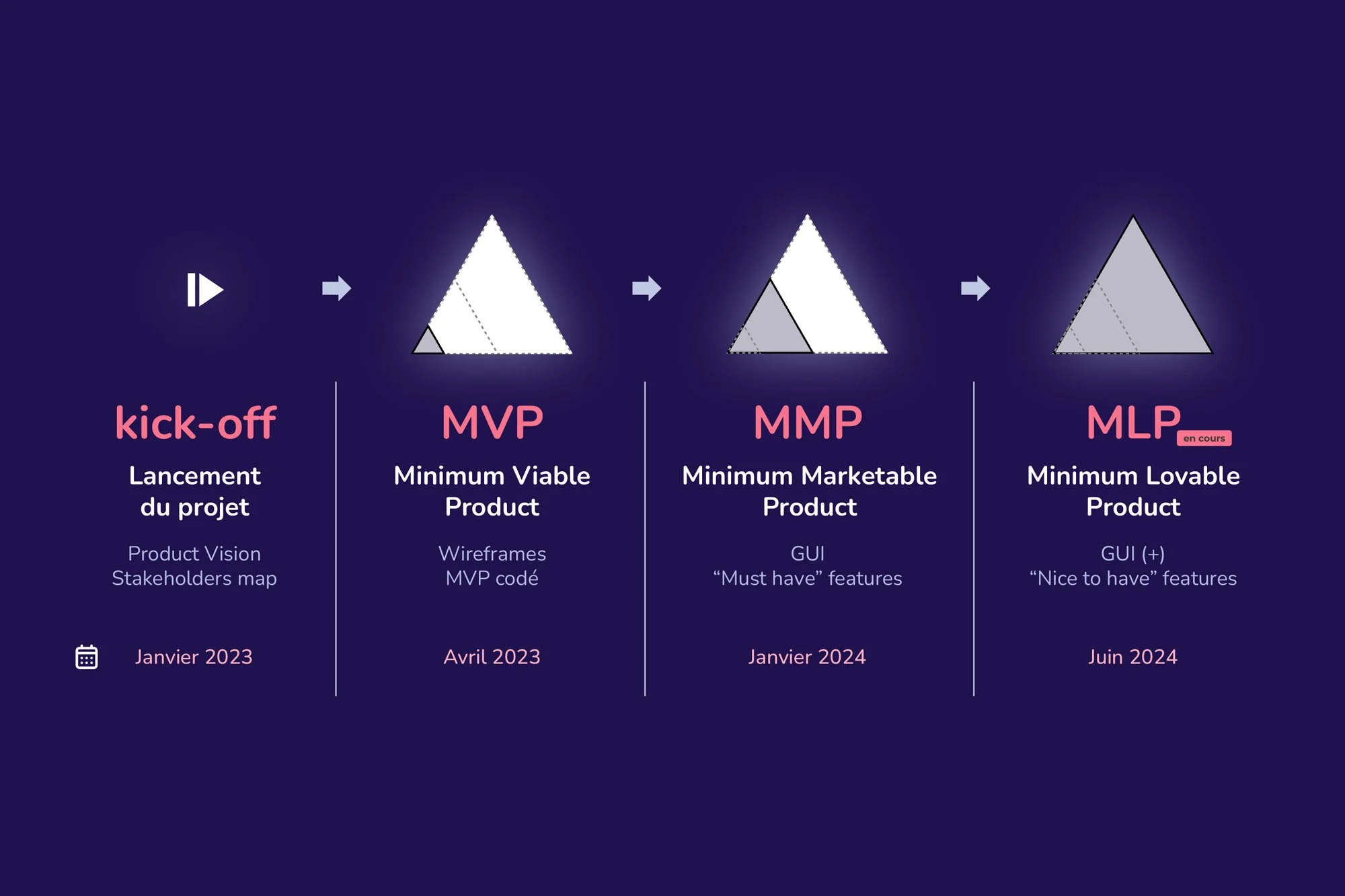 kick-off

Lancement du projet

Product Vision
Stakeholders map

Janvier 2023

MVP

Minimum Viable Product

Wireframes
MVP codé

Avril 2023

MMP

Minimum Marketable Product

GUI
“Must have” features

Janvier 2024

MLP en cours

Minimum Lovable Product

GUI (+)
“Nice to have” features

Juin 2024